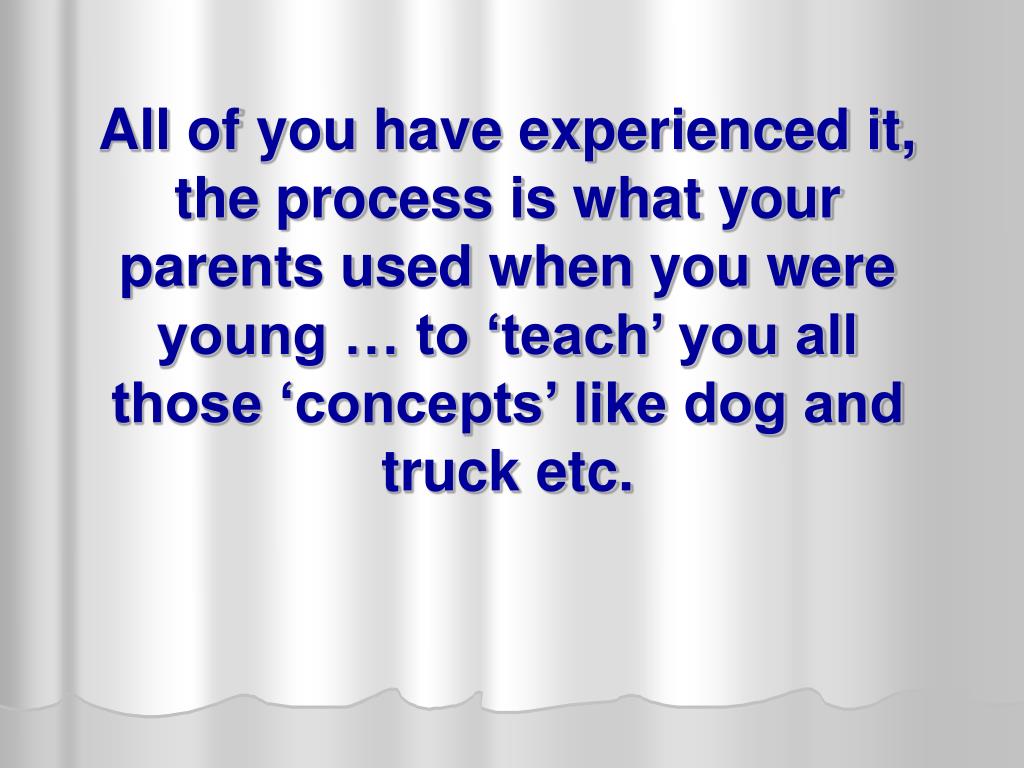 All of you have experienced it, the process is what your parents used when you were young … to ‘teach’ you all those ‘concepts’ like dog and truck etc.